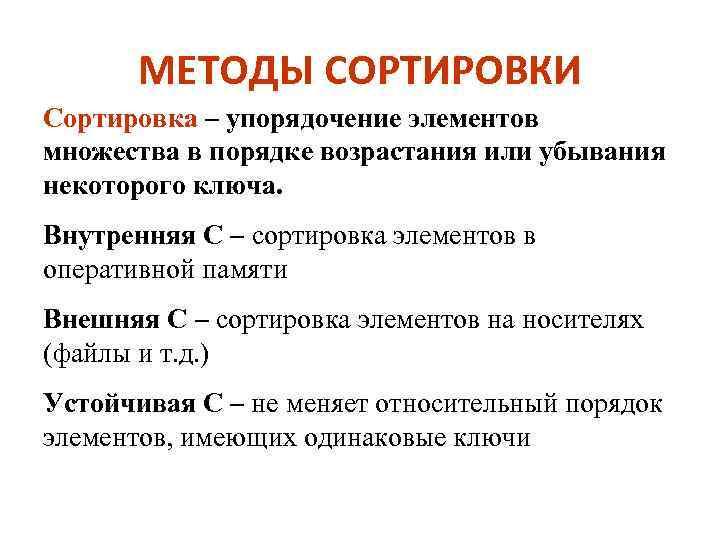 МЕТОДЫ СОРТИРОВКИ

Сортировка – упорядочение элементов множества в порядке возрастания или убывания некоторого ключа.

Внутренняя С – сортировка элементов в оперативной памяти

Внешняя С – сортировка элементов на носителях (файлы и т.д.)

Устойчивая С – не меняет относительный порядок элементов, имеющих одинаковые ключи